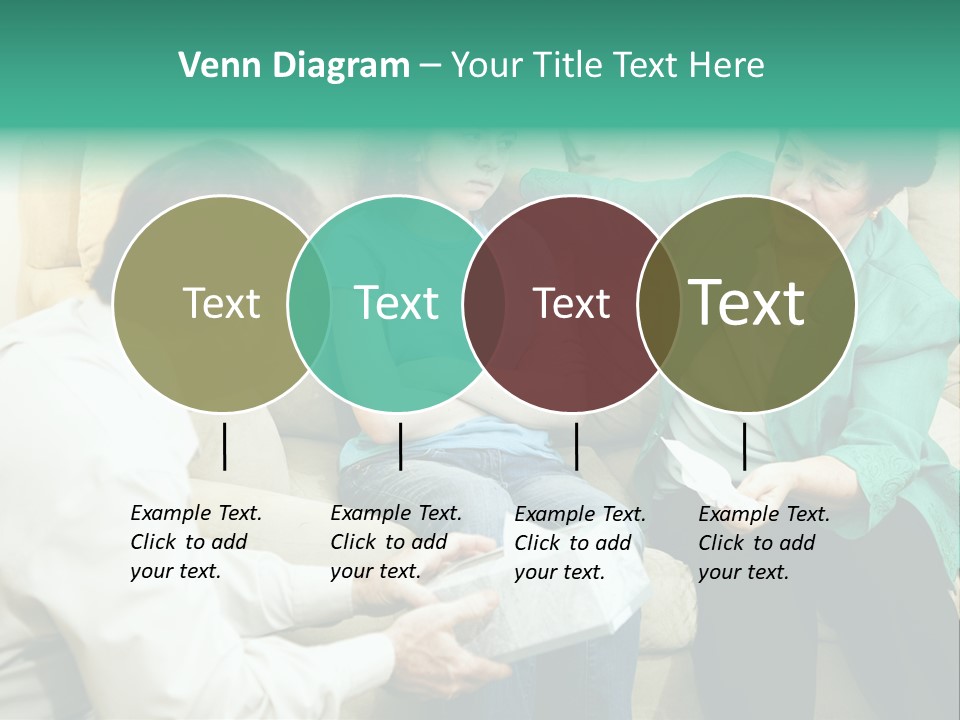 Venn Diagram – Your Title Text Here

Text

Text

Text

Text

Example Text. Click to add your text.

Example Text. Click to add your text.

Example Text. Click to add your text.

Example Text. Click to add your text.